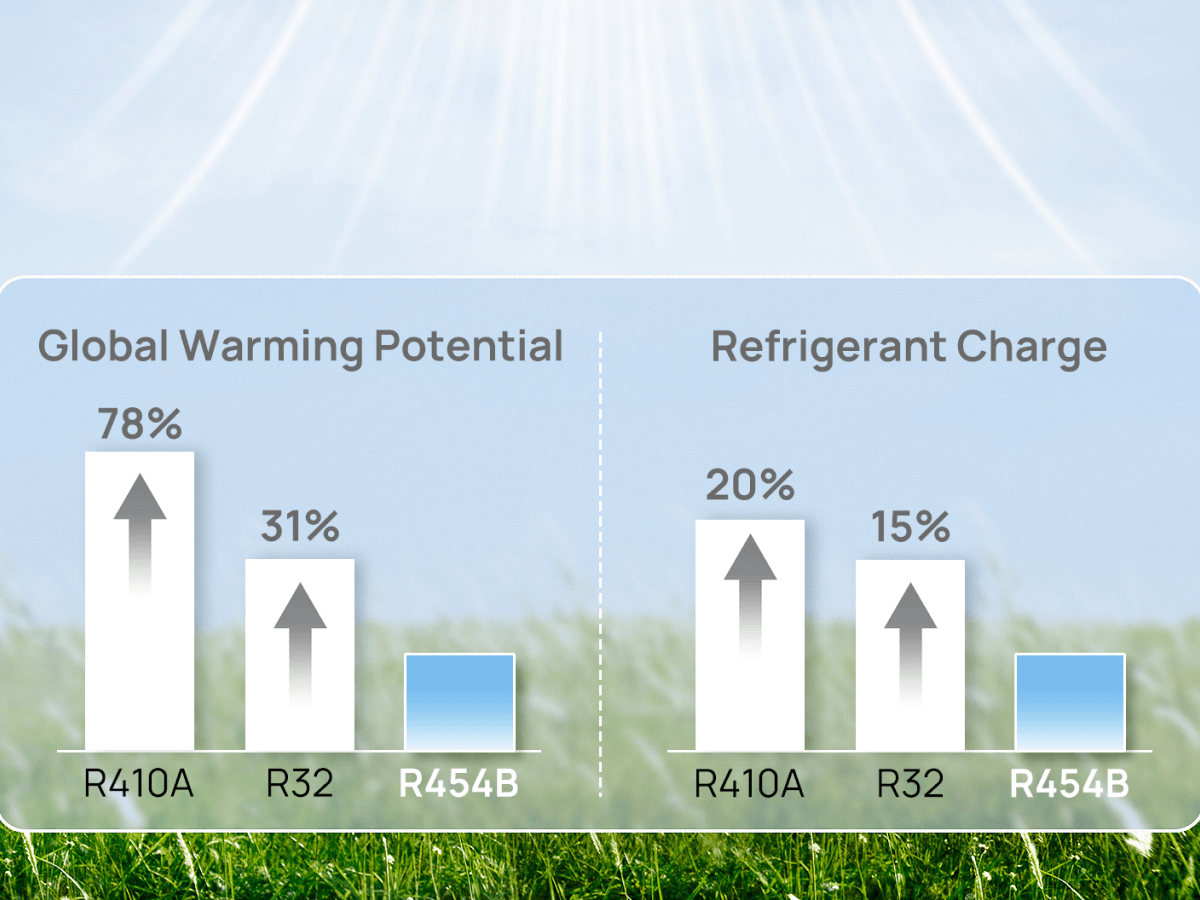 Global Warming Potential

78%

31%

R410A

R32

R454B

Refrigerant Charge

20%

15%

R410A

R32

R454B